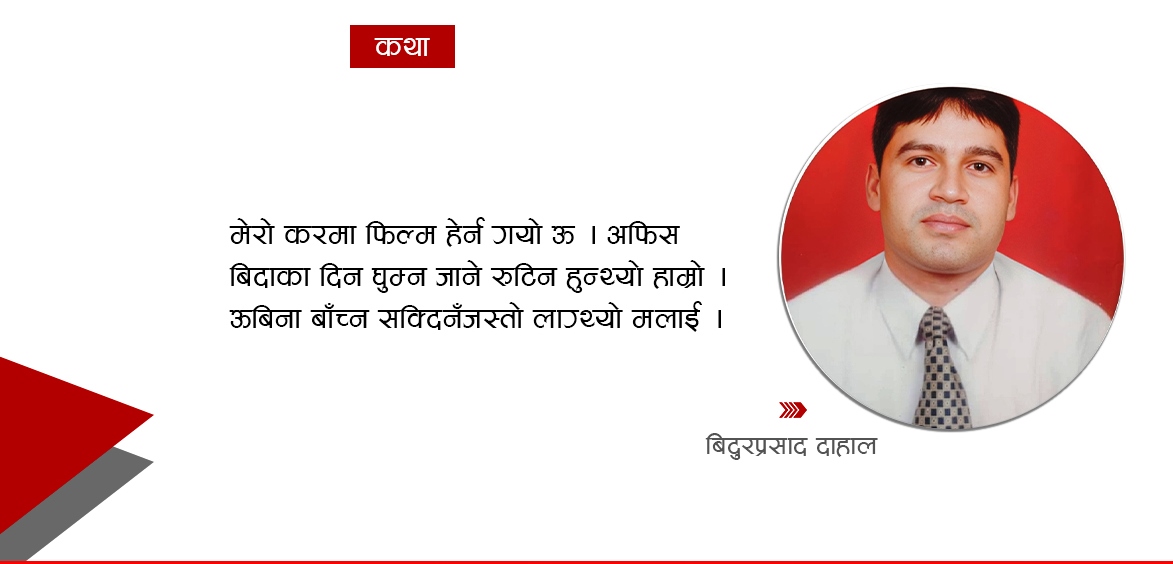 कथा

मेरो करमा फिल्म हेर्न गयो ऊ । अफिस बिदाका दिन घुम्न जाने रुटिन हुन्थ्यो हाम्रो । ऊबिना बाँच्न सक्दिनँजस्तो लाग्थ्यो मलाई ।

बिदुरप्रसाद दाहाल